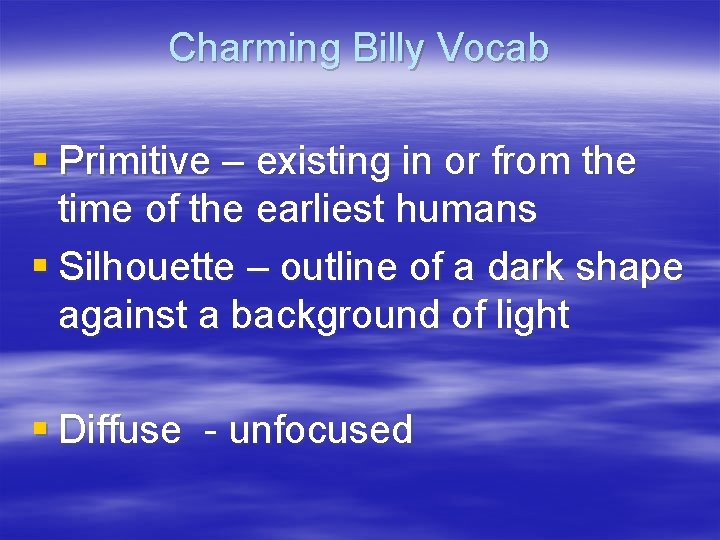 Charming Billy Vocab

▪ Primitive – existing in or from the time of the earliest humans
▪ Silhouette – outline of a dark shape against a background of light

▪ Diffuse - unfocused